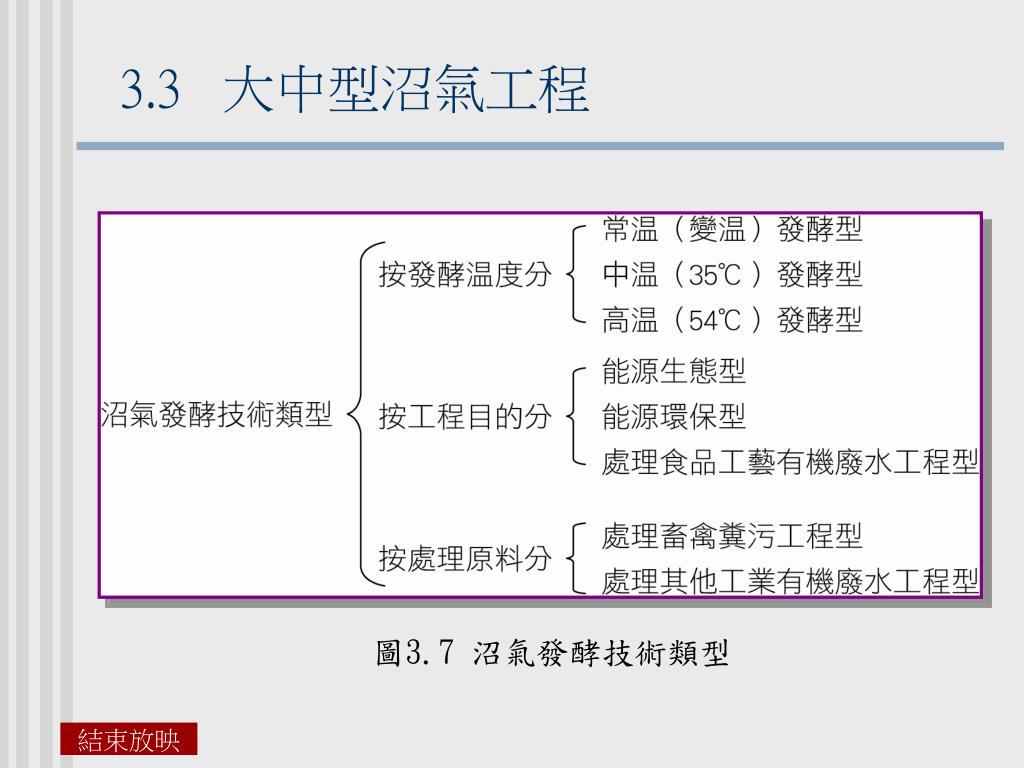 3.3 大中型沼氣工程

沼氣發酵技術類型

按發酵温度分
常温（變温）發酵型
中温（35℃）發酵型
高温（54℃）發酵型

按工程目的分
能源生態型
能源環保型
處理食品工藝有機廢水工程型

按處理原料分
處理畜禽糞污工程型
處理其他工業有機廢水工程型

圖3.7 沼氣發酵技術類型

結束放映